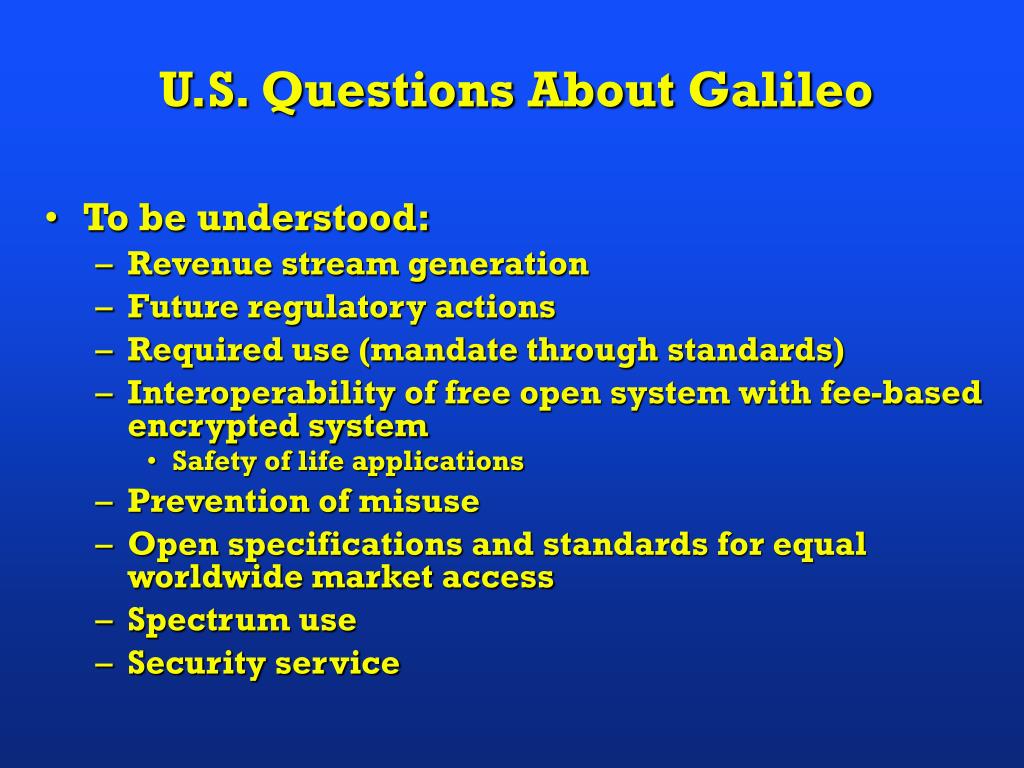 U.S. Questions About Galileo

• To be understood:
– Revenue stream generation
– Future regulatory actions
– Required use (mandate through standards)
– Interoperability of free open system with fee-based encrypted system
• Safety of life applications
– Prevention of misuse
– Open specifications and standards for equal worldwide market access
– Spectrum use
– Security service